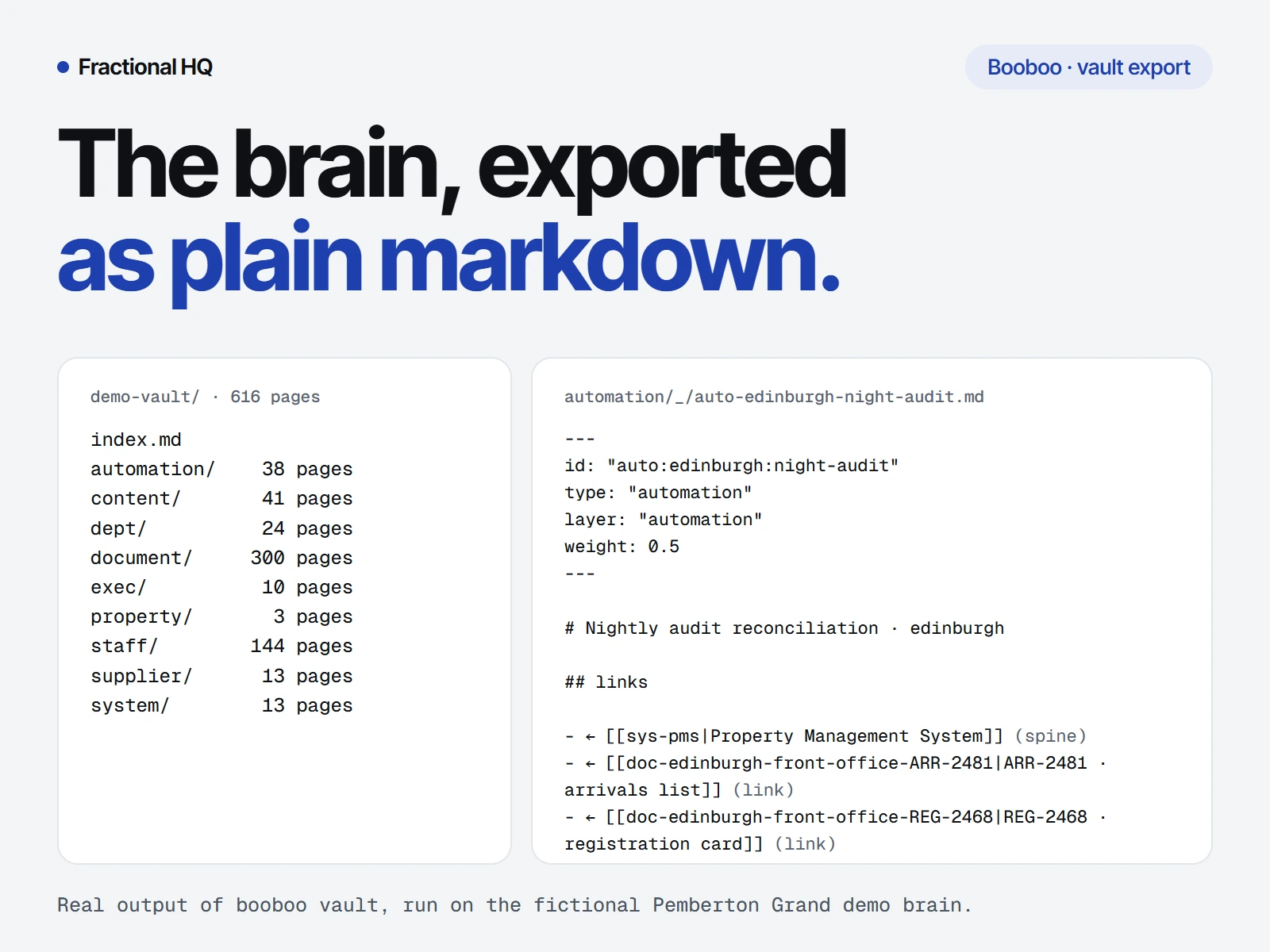 • Fractional HQ

Booboo · vault export

The brain, exported
as plain markdown.

demo-vault/ · 616 pages

index.md
automation/ 38 pages
content/ 41 pages
dept/ 24 pages
document/ 300 pages
exec/ 10 pages
property/ 3 pages
staff/ 144 pages
supplier/ 13 pages
system/ 13 pages

automation/_/auto-edinburgh-night-audit.md

---
id: "auto:edinburgh:night-audit"
type: "automation"
layer: "automation"
weight: 0.5
---

# Nightly audit reconciliation · edinburgh

## links

- ← [[sys-pms|Property Management System]] (spine)
- ← [[doc-edinburgh-front-office-ARR-2481|ARR-2481 · arrivals list]] (link)
- ← [[doc-edinburgh-front-office-REG-2468|REG-2468 · registration card]] (link)

Real output of booboo vault, run on the fictional Pemberton Grand demo brain.